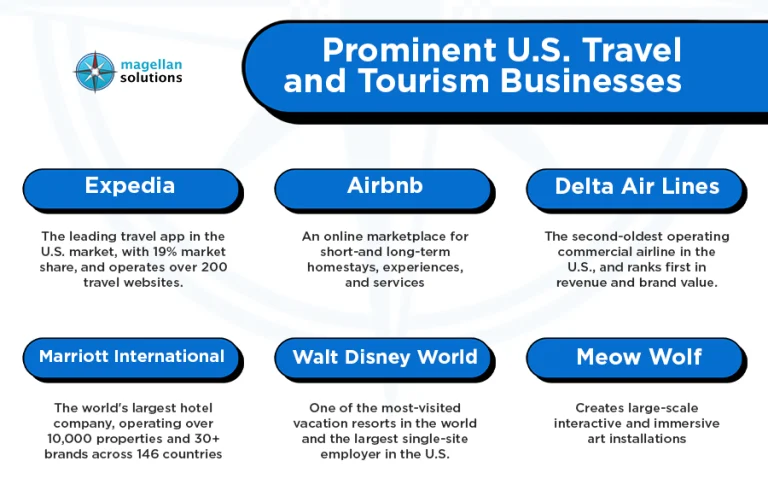 magellan solutions

Prominent U.S. Travel and Tourism Businesses

Expedia

The leading travel app in the U.S. market, with 19% market share, and operates over 200 travel websites.

Airbnb

An online marketplace for short-and long-term homestays, experiences, and services

Delta Air Lines

The second-oldest operating commercial airline in the U.S., and ranks first in revenue and brand value.

Marriott International

The world's largest hotel company, operating over 10,000 properties and 30+ brands across 146 countries

Walt Disney World

One of the most-visited vacation resorts in the world and the largest single-site employer in the U.S.

Meow Wolf

Creates large-scale interactive and immersive art installations